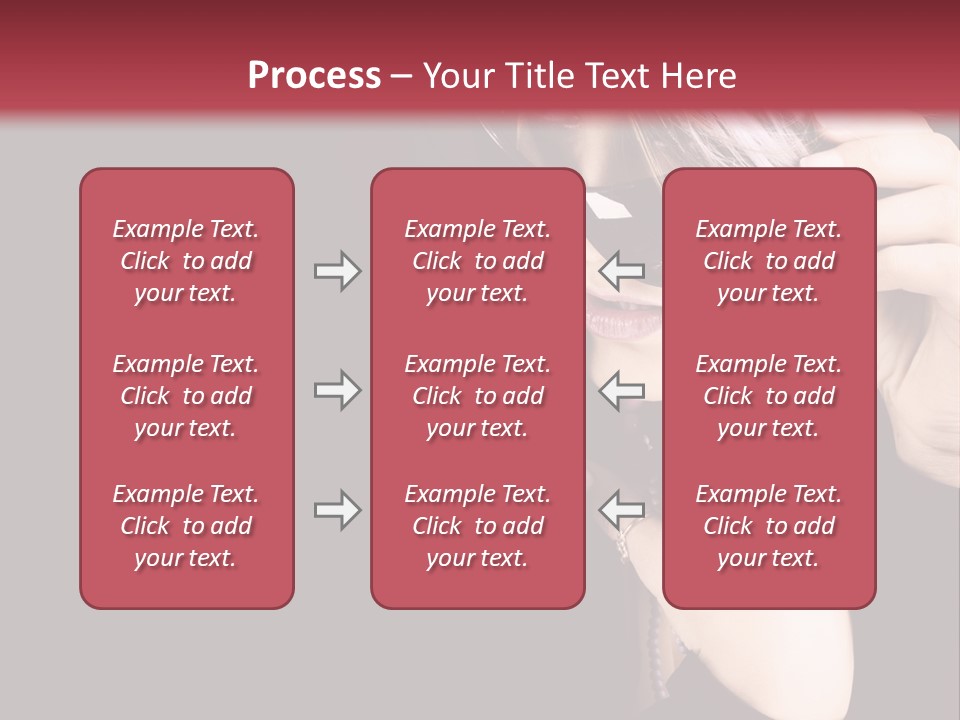 Process – Your Title Text Here

Example Text. Click to add your text.

Example Text. Click to add your text.

Example Text. Click to add your text.

Example Text. Click to add your text.

Example Text. Click to add your text.

Example Text. Click to add your text.

Example Text. Click to add your text.

Example Text. Click to add your text.

Example Text. Click to add your text.